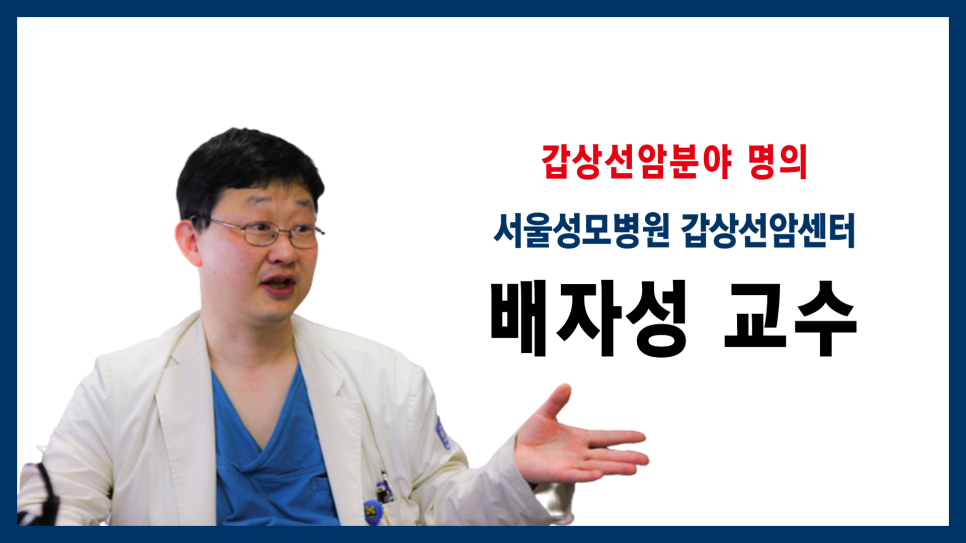 갑상선암분야 명의

서울성모병원 갑상선암센터

배자성 교수